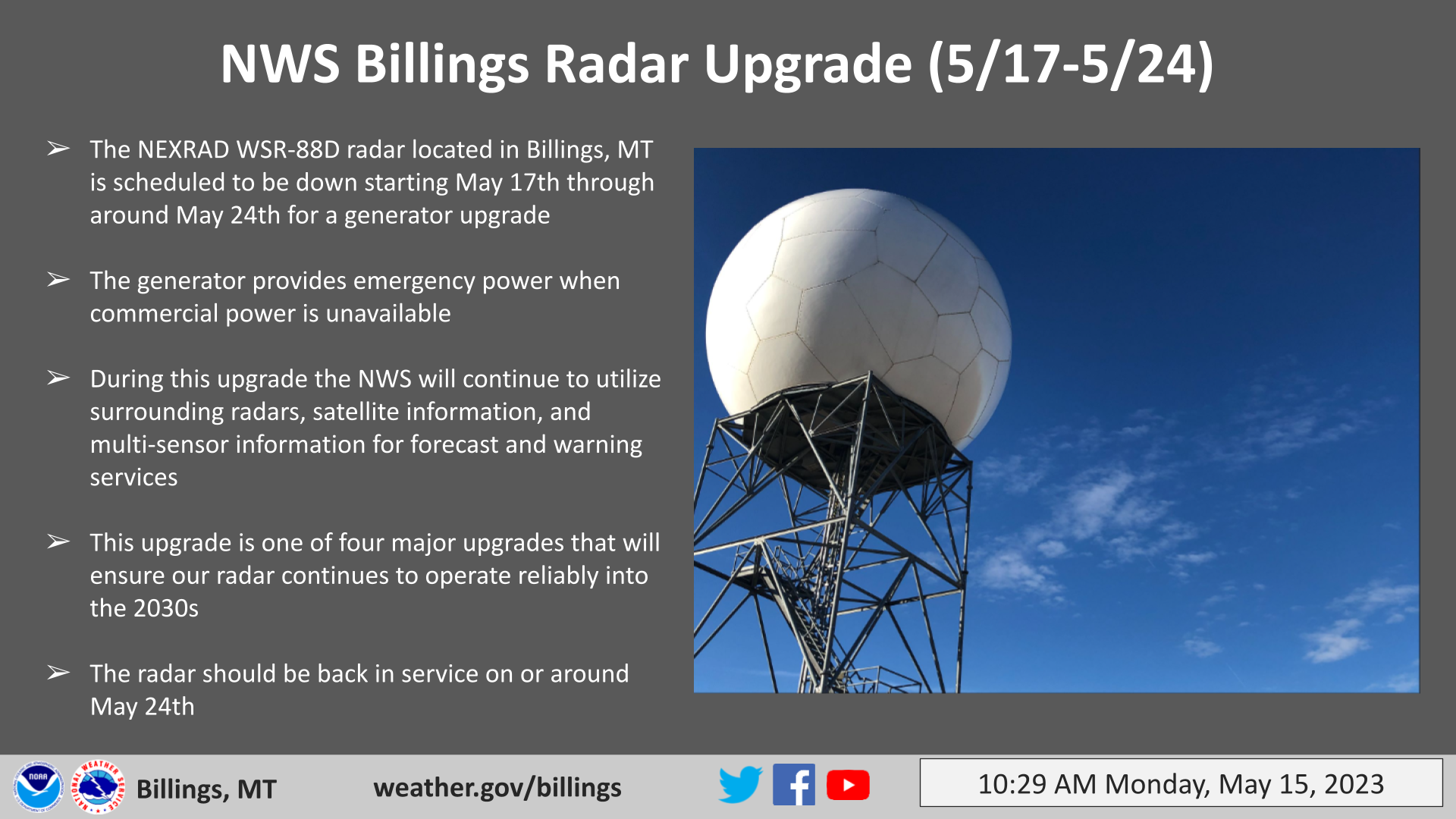 NWS Billings Radar Upgrade (5/17-5/24)

➢ The NEXRAD WSR-88D radar located in Billings, MT is scheduled to be down starting May 17th through around May 24th for a generator upgrade

➢ The generator provides emergency power when commercial power is unavailable

➢ During this upgrade the NWS will continue to utilize surrounding radars, satellite information, and multi-sensor information for forecast and warning services

➢ This upgrade is one of four major upgrades that will ensure our radar continues to operate reliably into the 2030s

➢ The radar should be back in service on or around May 24th

NOAA NATIONAL WEATHER SERVICE Billings, MT weather.gov/billings 10:29 AM Monday, May 15, 2023